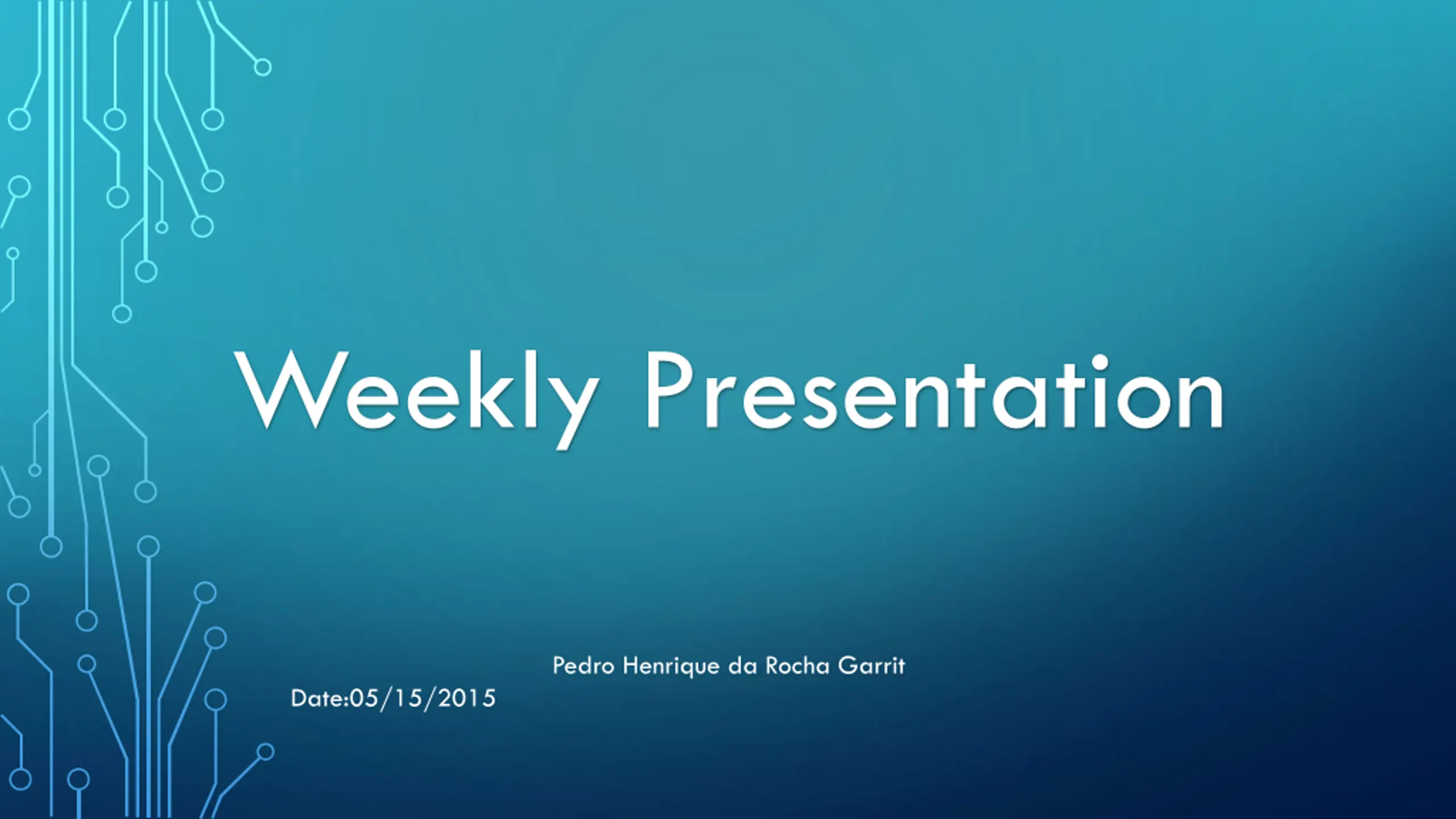 Weekly Presentation

Pedro Henrique da Rocha Garrit

Date:05/15/2015